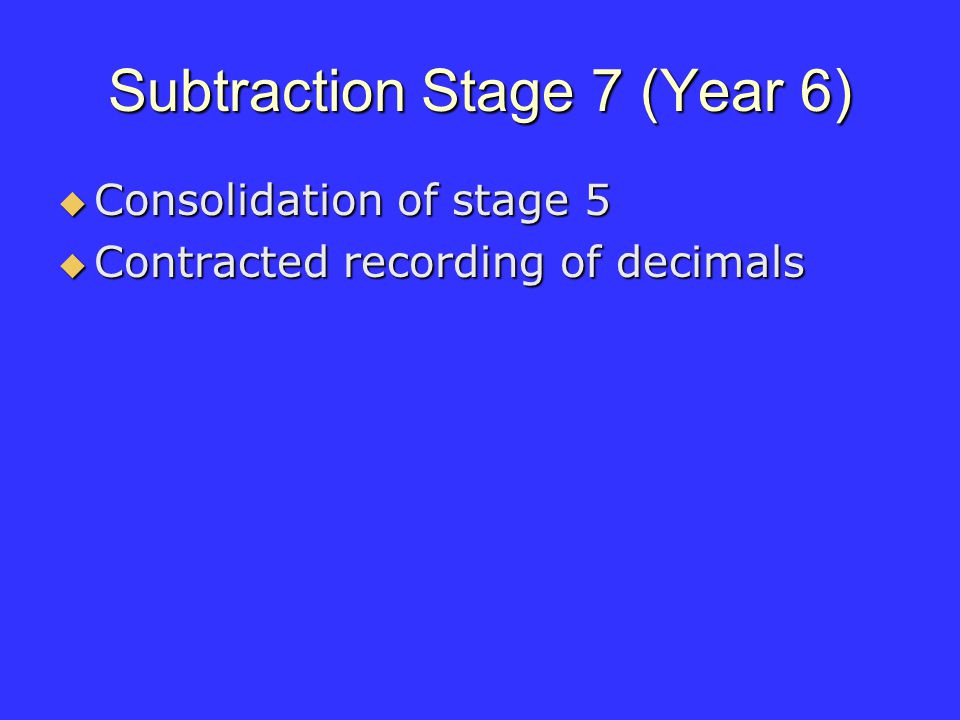 Subtraction Stage 7 (Year 6)

Consolidation of stage 5
Contracted recording of decimals